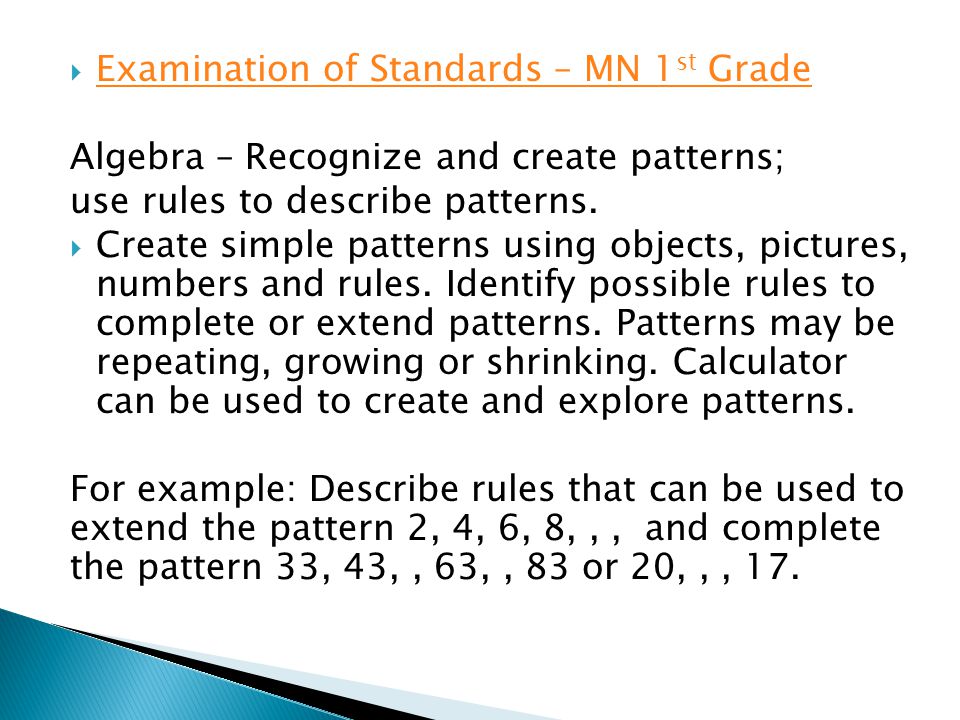 Examination of Standards – MN 1st Grade

Algebra – Recognize and create patterns; use rules to describe patterns.

Create simple patterns using objects, pictures, numbers and rules. Identify possible rules to complete or extend patterns. Patterns may be repeating, growing or shrinking. Calculator can be used to create and explore patterns.

For example: Describe rules that can be used to extend the pattern 2, 4, 6, 8, , , and complete the pattern 33, 43, , 63, , 83 or 20, , , 17.